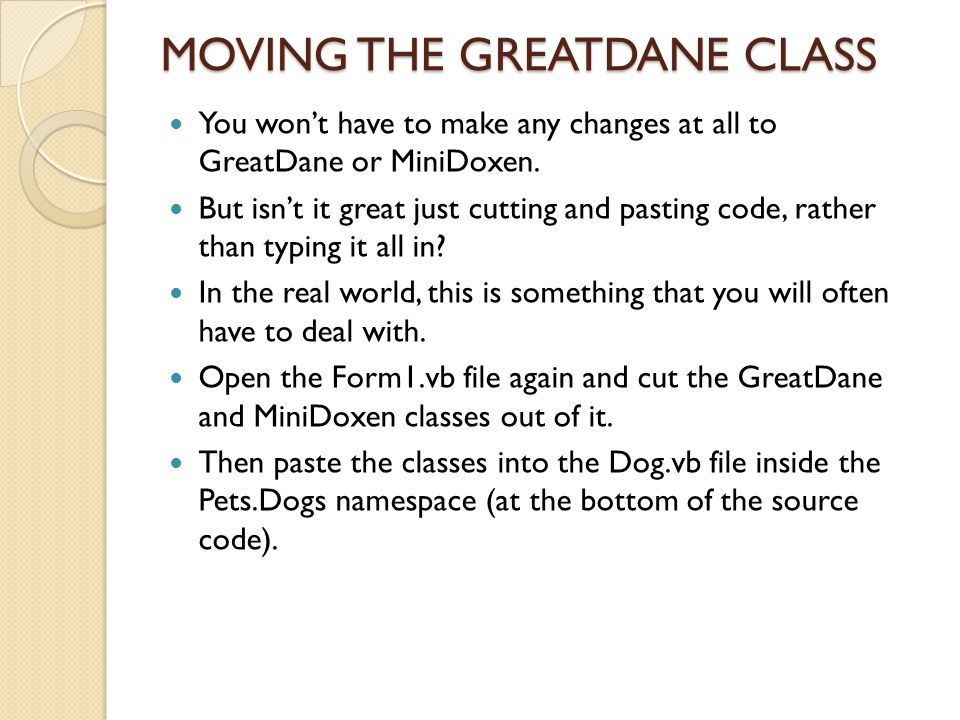 MOVING THE GREATDANE CLASS

- You won't have to make any changes at all to GreatDane or MiniDoxen.
- But isn't it great just cutting and pasting code, rather than typing it all in?
- In the real world, this is something that you will often have to deal with.
- Open the Form1.vb file again and cut the GreatDane and MiniDoxen classes out of it.
- Then paste the classes into the Dog.vb file inside the Pets.Dogs namespace (at the bottom of the source code).